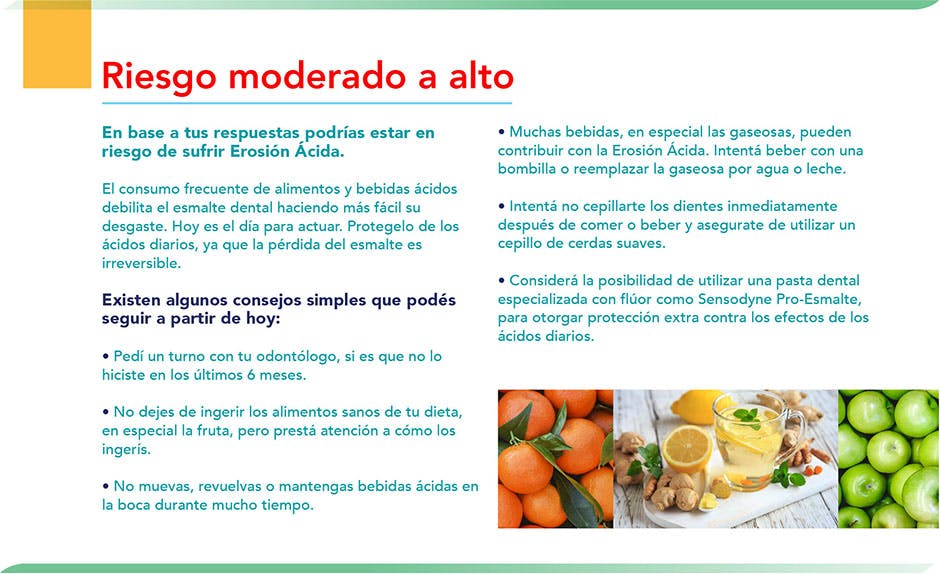 Riesgo moderado a alto

En base a tus respuestas podrías estar en riesgo de sufrir Erosión Ácida.

El consumo frecuente de alimentos y bebidas ácidos debilita el esmalte dental haciendo más fácil su desgaste. Hoy es el día para actuar. Protegelo de los ácidos diarios, ya que la pérdida del esmalte es irreversible.

Existen algunos consejos simples que podés seguir a partir de hoy:

• Pedí un turno con tu odontólogo, si es que no lo hiciste en los últimos 6 meses.

• No dejes de ingerir los alimentos sanos de tu dieta, en especial la fruta, pero prestá atención a cómo los ingerís.

• No muevas, revuelvas o mantengas bebidas ácidas en la boca durante mucho tiempo.

• Muchas bebidas, en especial las gaseosas, pueden contribuir con la Erosión Ácida. Intentá beber con una bombilla o reemplazar la gaseosa por agua o leche.

• Intentá no cepillarte los dientes inmediatamente después de comer o beber y asegurate de utilizar un cepillo de cerdas suaves.

• Considerá la posibilidad de utilizar una pasta dental especializada con flúor como Sensodyne Pro-Esmalte, para otorgar protección extra contra los efectos de los ácidos diarios.